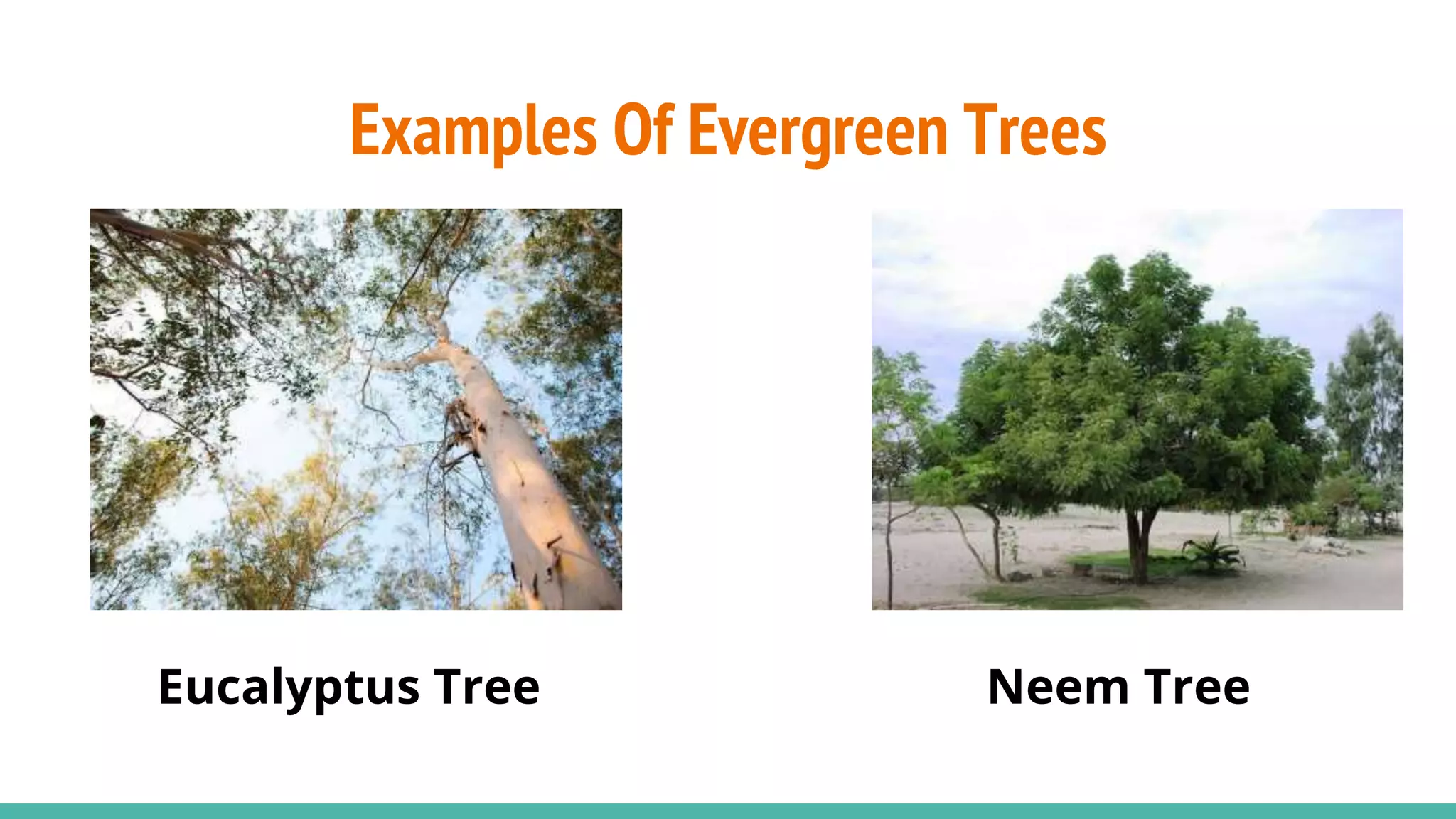 Examples Of Evergreen Trees

Eucalyptus Tree

Neem Tree